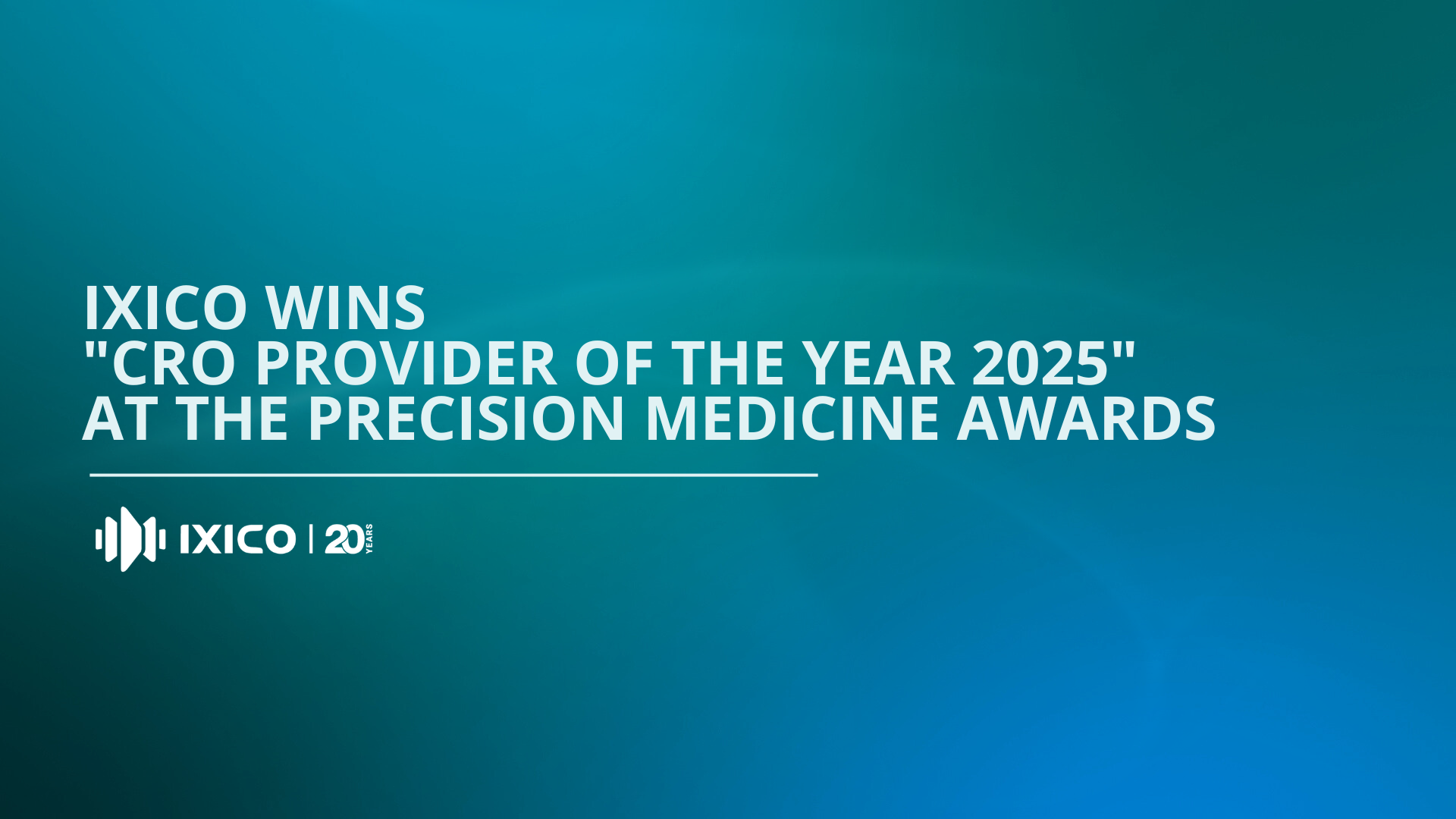 IXICO WINS
"CRO PROVIDER OF THE YEAR 2025"
AT THE PRECISION MEDICINE AWARDS

IXICO | 20 YEARS